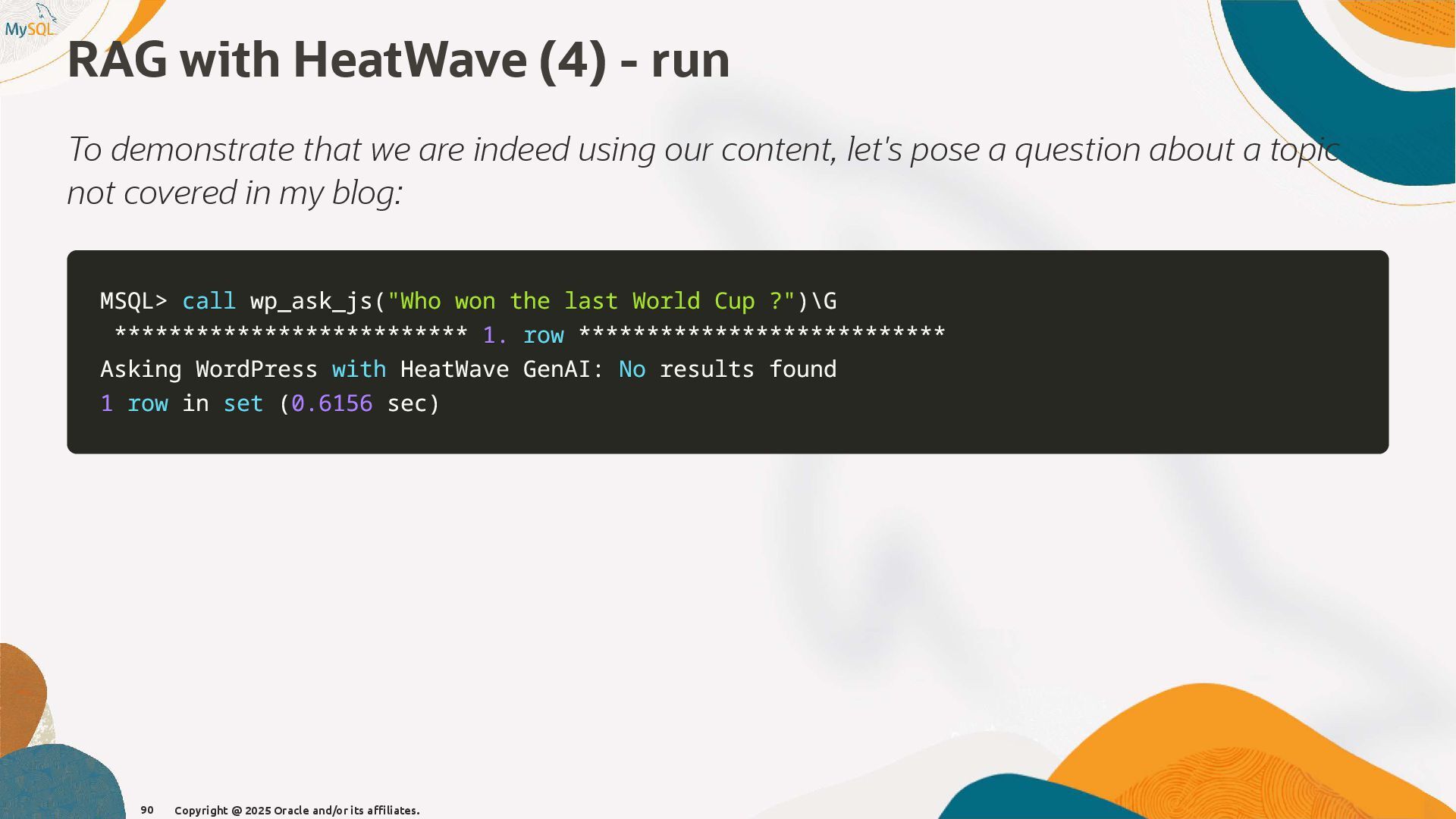 MySQL

RAG with HeatWave (4) - run

To demonstrate that we are indeed using our content, let's pose a question about a topic not covered in my blog:

MSQL> call wp_ask_js("Who won the last World Cup ?")\G
************************** 1. row ***************************
Asking WordPress with HeatWave GenAI: No results found
1 row in set (0.6156 sec)

90 Copyright @ 2025 Oracle and/or its affiliates.